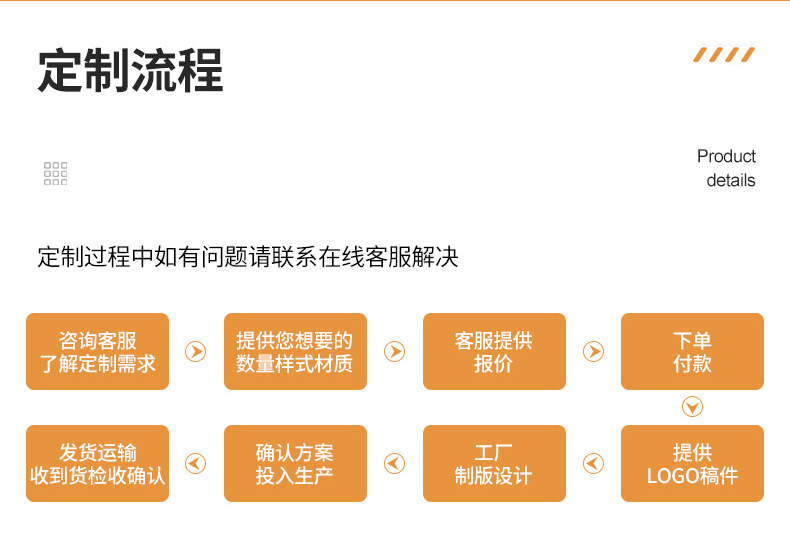 定制流程

Product details

定制过程中如有问题请联系在线客服解决

咨询客服
了解定制需求

提供您想要的
数量样式材质

客服提供
报价

下单
付款

提供
LOGO稿件

工厂
制版设计

确认方案
投入生产

发货运输
收到货检收确认